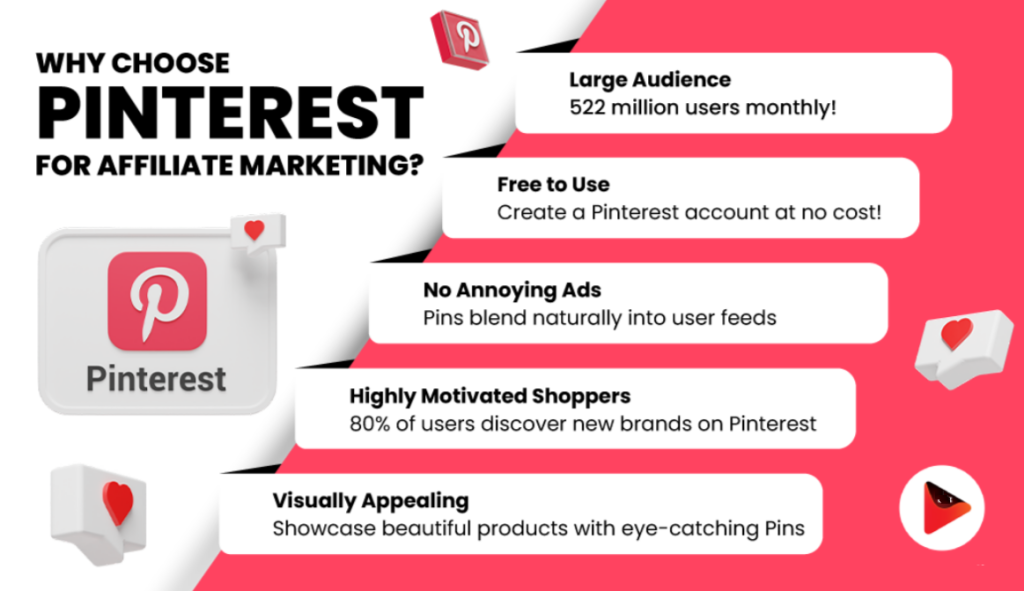 WHY CHOOSE
PINTEREST
FOR AFFILIATE MARKETING?

Pinterest

Large Audience
522 million users monthly!

Free to Use
Create a Pinterest account at no cost!

No Annoying Ads
Pins blend naturally into user feeds

Highly Motivated Shoppers
80% of users discover new brands on Pinterest

Visually Appealing
Showcase beautiful products with eye-catching Pins